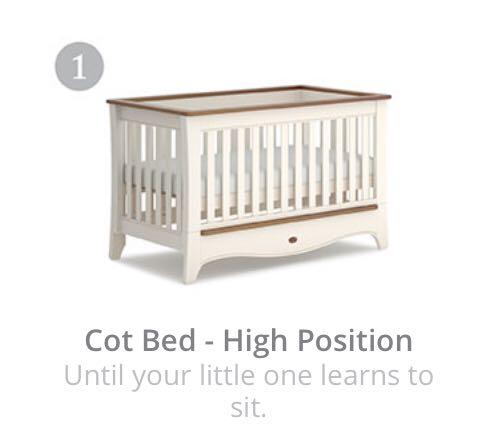 1

Cot Bed - High Position
Until your little one learns to sit.